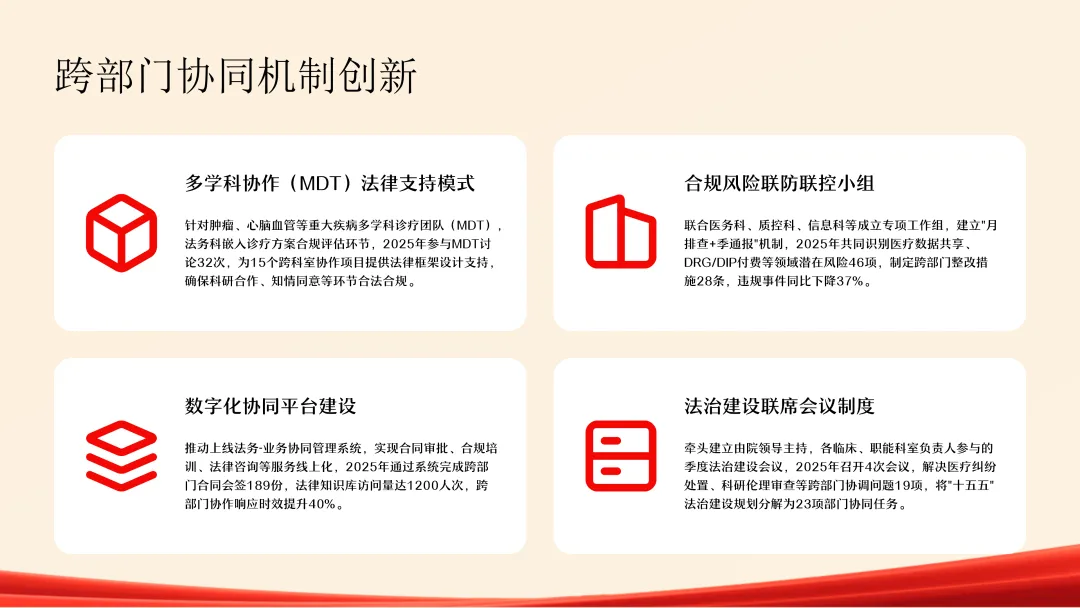 跨部门协同机制创新

多学科协作（MDT）法律支持模式

针对肿瘤、心脑血管等重大疾病多学科诊疗团队（MDT），法务科嵌入诊疗方案合规评估环节，2025年参与MDT讨论32次，为15个跨科室协作项目提供法律框架设计支持，确保科研合作、知情同意等环节合法合规。

合规风险联防联控小组

联合医务科、质控科、信息科等成立专项工作组，建立"月排查+季通报"机制，2025年共同识别医疗数据共享、DRG/DIP付费等领域潜在风险46项，制定跨部门整改措施28条，违规事件同比下降37%。

数字化协同平台建设

推动上线法务-业务协同管理系统，实现合同审批、合规培训、法律咨询等服务线上化，2025年通过系统完成跨部门合同会签189份，法律知识库访问量达1200人次，跨部门协作响应时效提升40%。

法治建设联席会议制度

牵头建立由院领导主持，各临床、职能科室负责人参与的季度法治建设会议，2025年召开4次会议，解决医疗纠纷处置、科研伦理审查等跨部门协调问题19项，将"十五五"法治建设规划分解为23项部门协同任务。